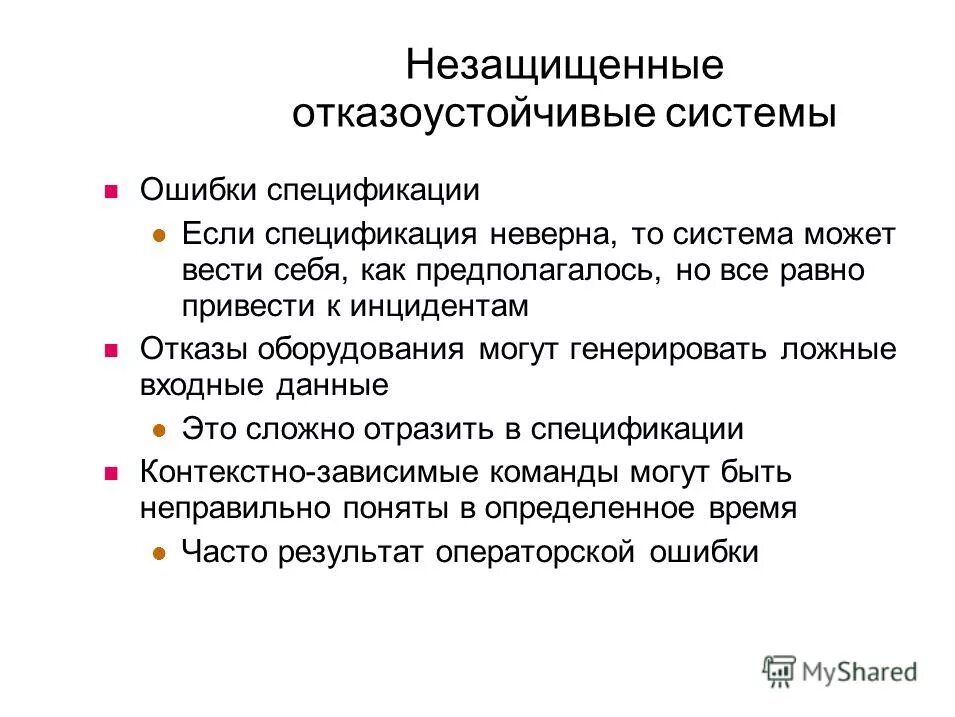 Незащищенные отказоустойчивые системы

Ошибки спецификации

Если спецификация неверна, то система может вести себя, как предполагалось, но все равно привести к инцидентам

Отказы оборудования могут генерировать ложные входные данные

Это сложно отразить в спецификации

Контекстно-зависимые команды могут быть неправильно поняты в определенное время

Часто результат операторской ошибки

MyShared